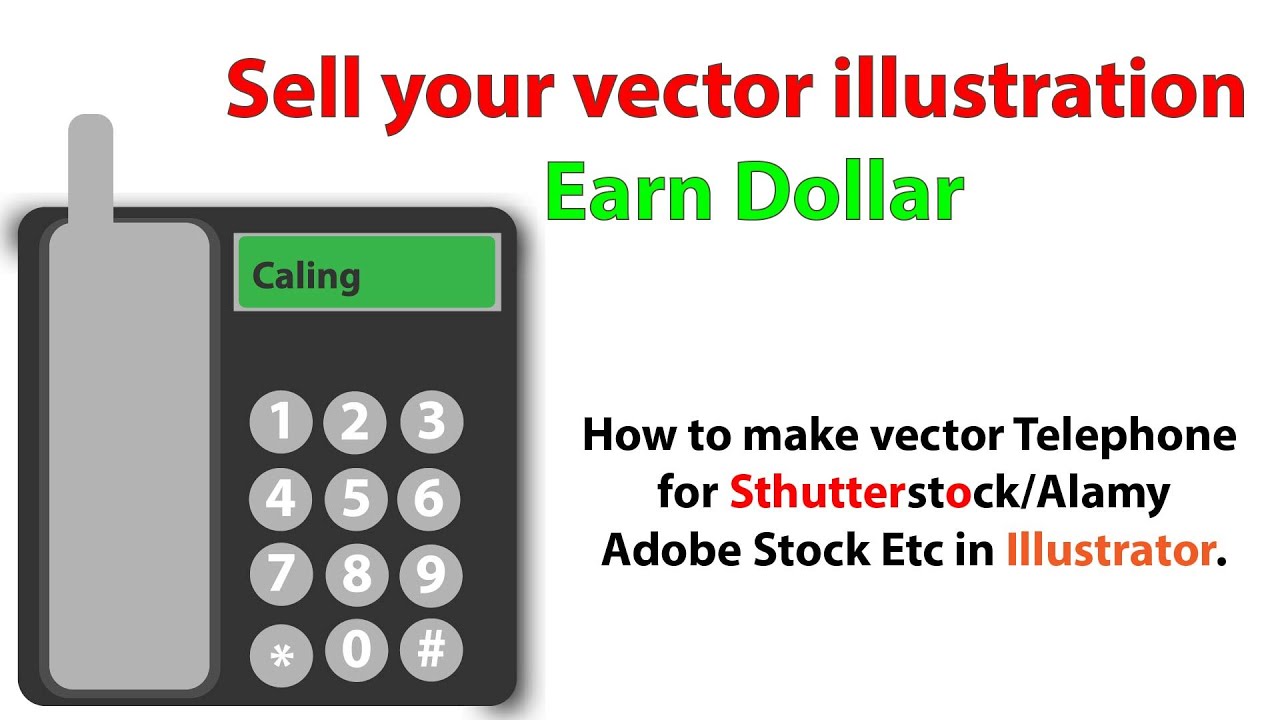 Sell your vector illustration
Earn Dollar

Caling

1 2 3
4 5 6
7 8 9
* 0 #

How to make vector Telephone for Sthutterstock/Alamy Adobe Stock Etc in Illustrator.